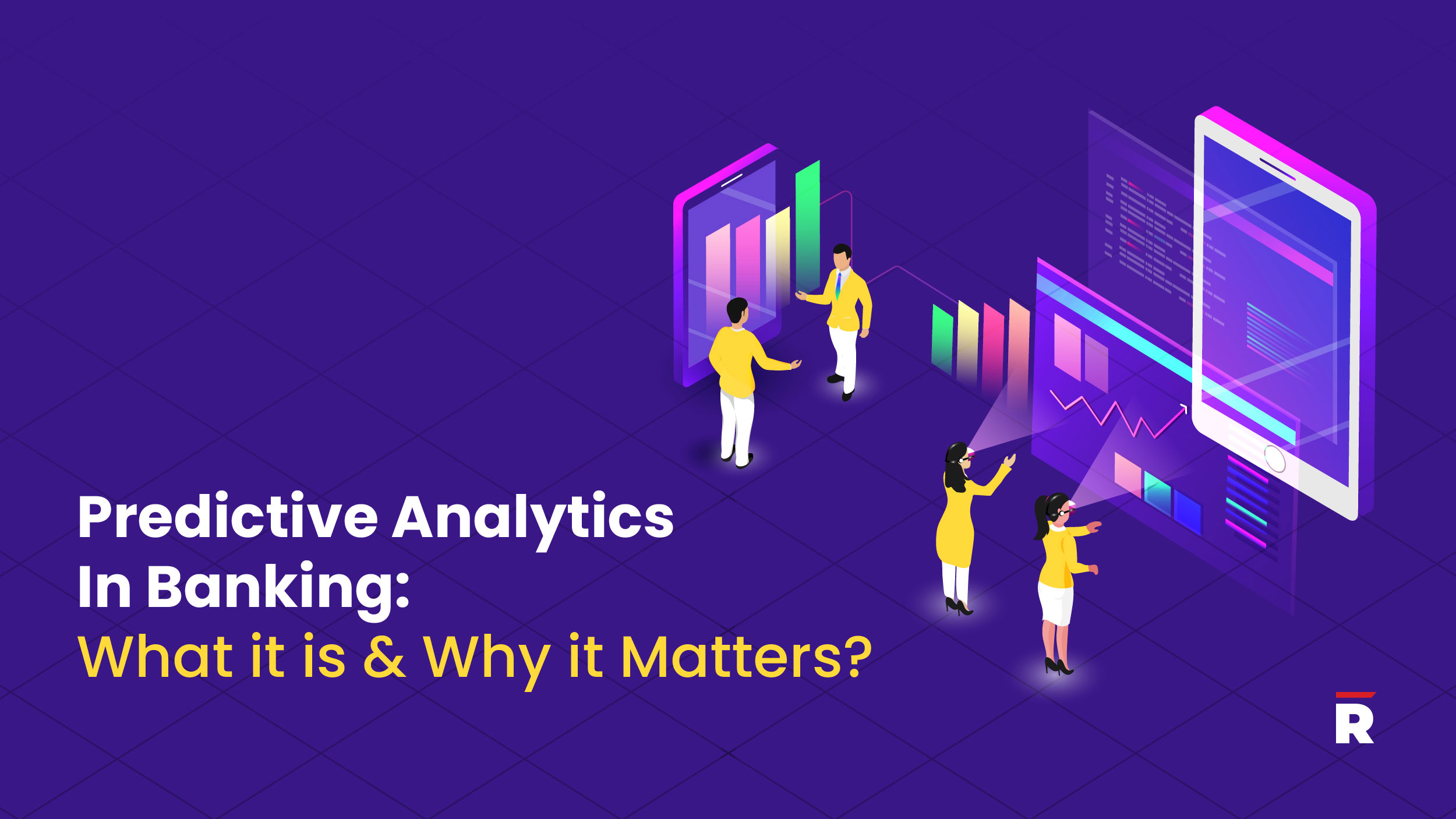 Predictive Analytics In Banking:
What it is & Why it Matters?

R